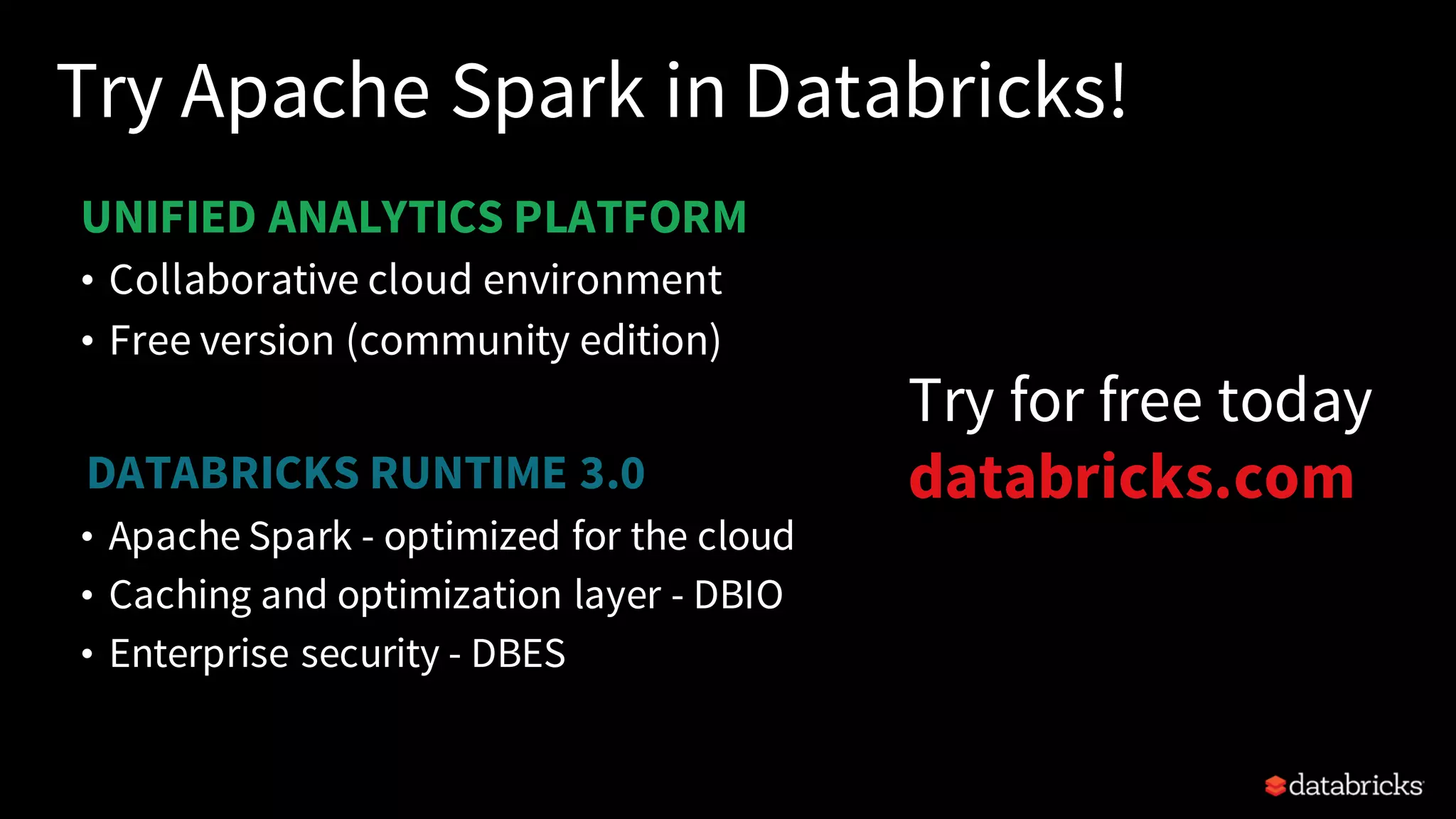 Try Apache Spark in Databricks!

UNIFIED ANALYTICS PLATFORM

• Collaborative cloud environment
• Free version (community edition)

DATABRICKS RUNTIME 3.0

• Apache Spark - optimized for the cloud
• Caching and optimization layer - DBIO
• Enterprise security - DBES

Try for free today
databricks.com

databricks